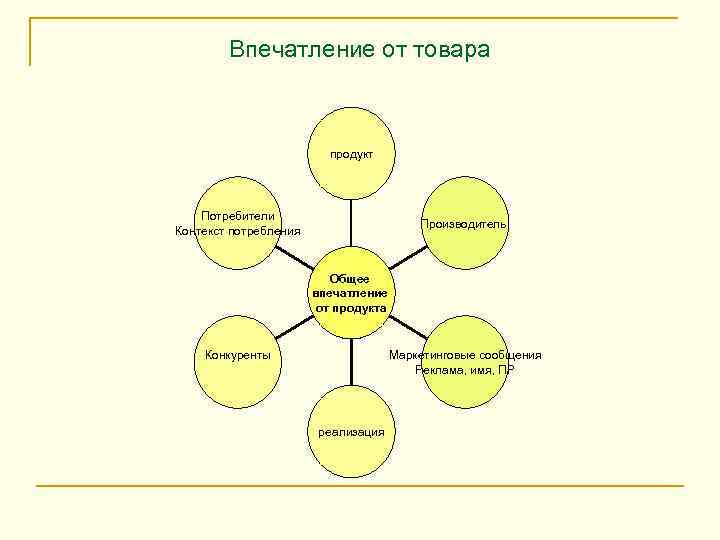 Впечатление от товара

продукт

Потребители
Контекст потребления

Производитель

Общее
впечатление
от продукта

Конкуренты

Маркетинговые сообщения
Реклама, имя, ПР

реализация